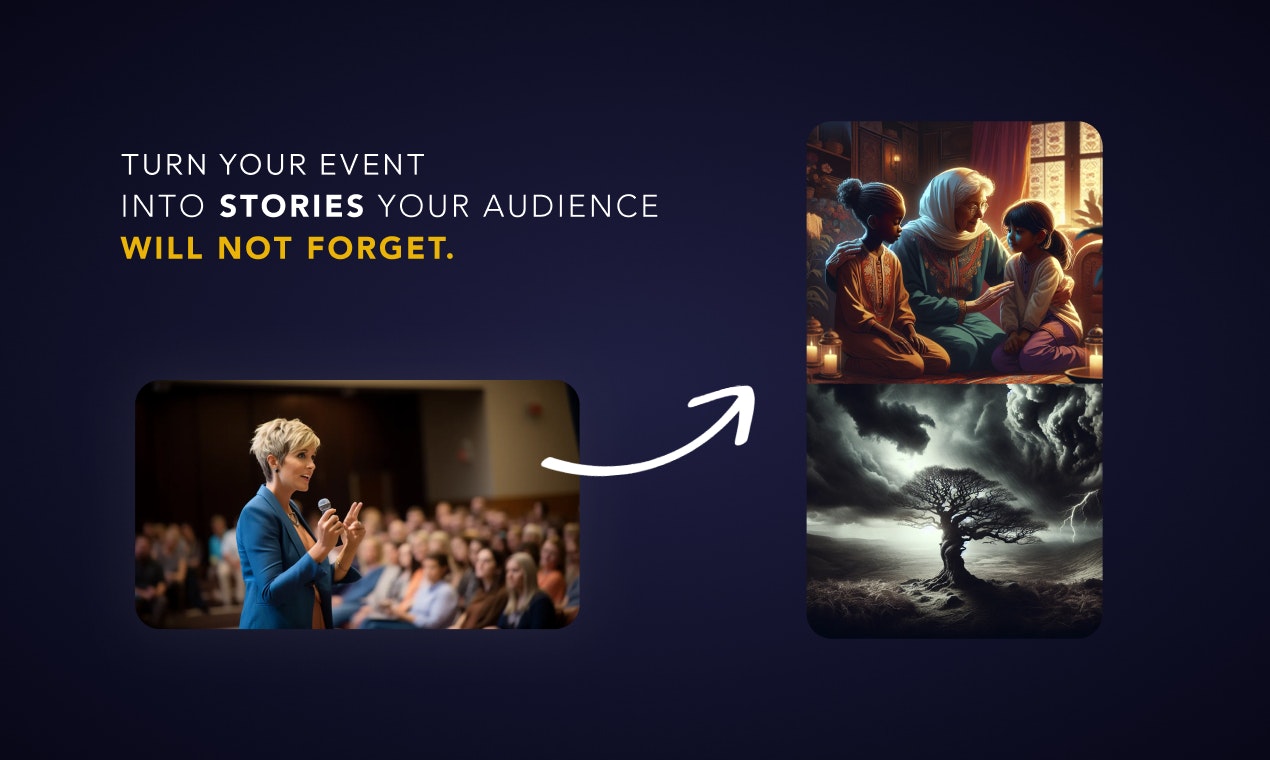 TURN YOUR EVENT
INTO STORIES YOUR AUDIENCE
WILL NOT FORGET.